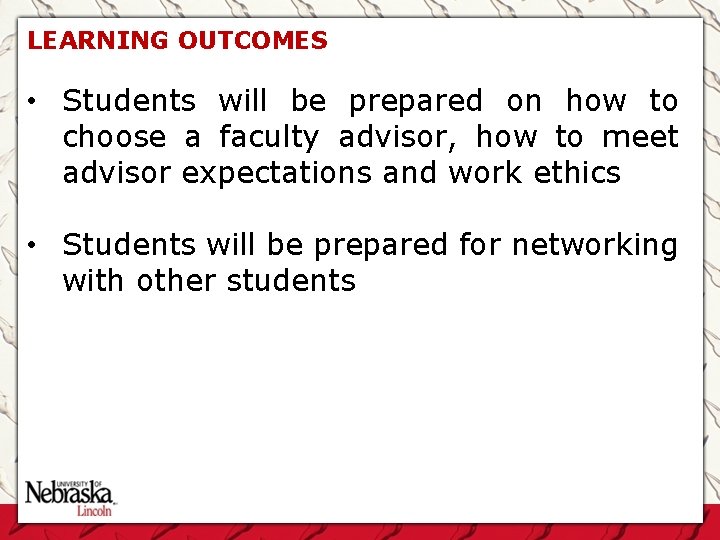 LEARNING OUTCOMES

• Students will be prepared on how to choose a faculty advisor, how to meet advisor expectations and work ethics

• Students will be prepared for networking with other students

UNIVERSITY OF Nebraska Lincoln